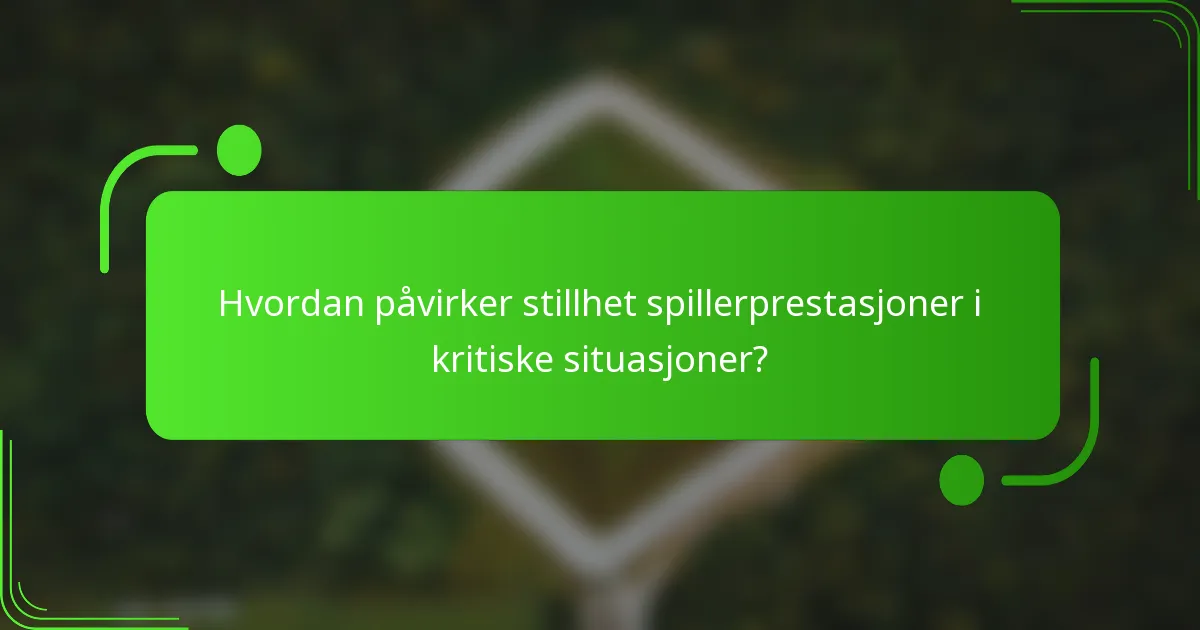 Hvordan påvirker stillhet spillerprestasjoner i kritiske situasjoner?